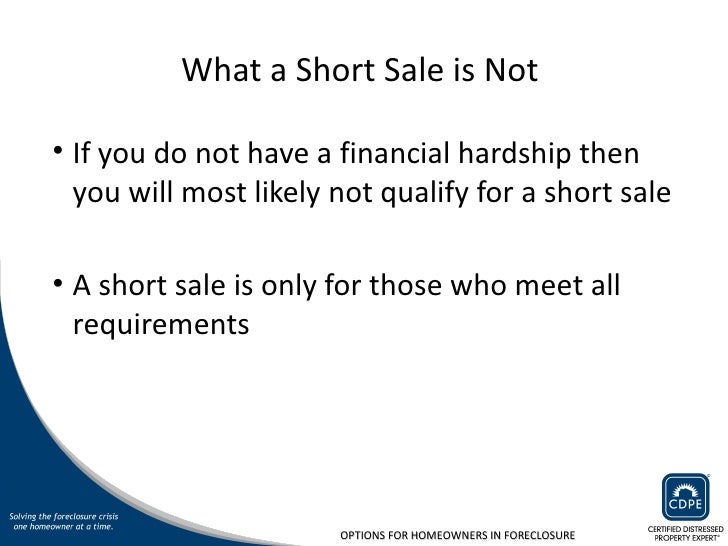 What a Short Sale is Not

• If you do not have a financial hardship then you will most likely not qualify for a short sale

• A short sale is only for those who meet all requirements

Solving the foreclosure crisis one homeowner at a time.

OPTIONS FOR HOMEOWNERS IN FORECLOSURE

CDPE
CERTIFIED DISTRESSED PROPERTY EXPERT®